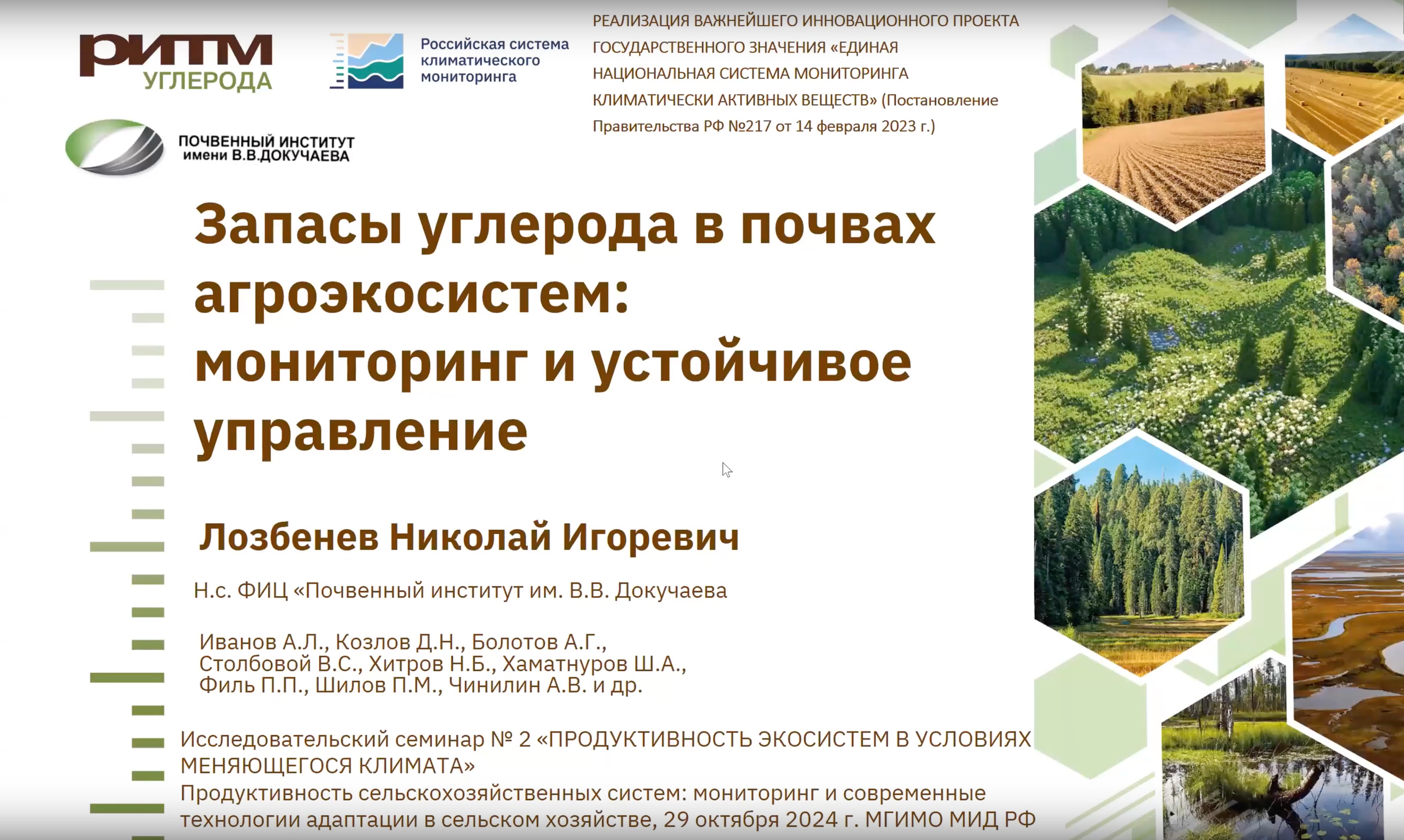 РИТМ УГЛЕРОДА

Российская система климатического мониторинга

РЕАЛИЗАЦИЯ ВАЖНЕЙШЕГО ИННОВАЦИОННОГО ПРОЕКТА ГОСУДАРСТВЕННОГО ЗНАЧЕНИЯ «ЕДИНАЯ НАЦИОНАЛЬНАЯ СИСТЕМА МОНИТОРИНГА КЛИМАТИЧЕСКИ АКТИВНЫХ ВЕЩЕСТВ» (Постановление Правительства РФ №217 от 14 февраля 2023 г.)

ПОЧВЕННЫЙ ИНСТИТУТ имени В.В.ДОКУЧАЕВА

Запасы углерода в почвах агроэкосистем: мониторинг и устойчивое управление

Лозбенев Николай Игоревич

Н.с. ФИЦ «Почвенный институт им. В.В. Докучаева

Иванов А.Л., Козлов Д.Н., Болотов А.Г., Столбовой В.С., Хитров Н.Б., Хаматнуров Ш.А., Филь П.П., Шилов П.М., Чинилин А.В. и др.

Исследовательский семинар № 2 «ПРОДУКТИВНОСТЬ ЭКОСИСТЕМ В УСЛОВИЯХ МЕНЯЮЩЕГОСЯ КЛИМАТА»
Продуктивность сельскохозяйственных систем: мониторинг и современные технологии адаптации в сельском хозяйстве, 29 октября 2024 г. МГИМО МИД РФ